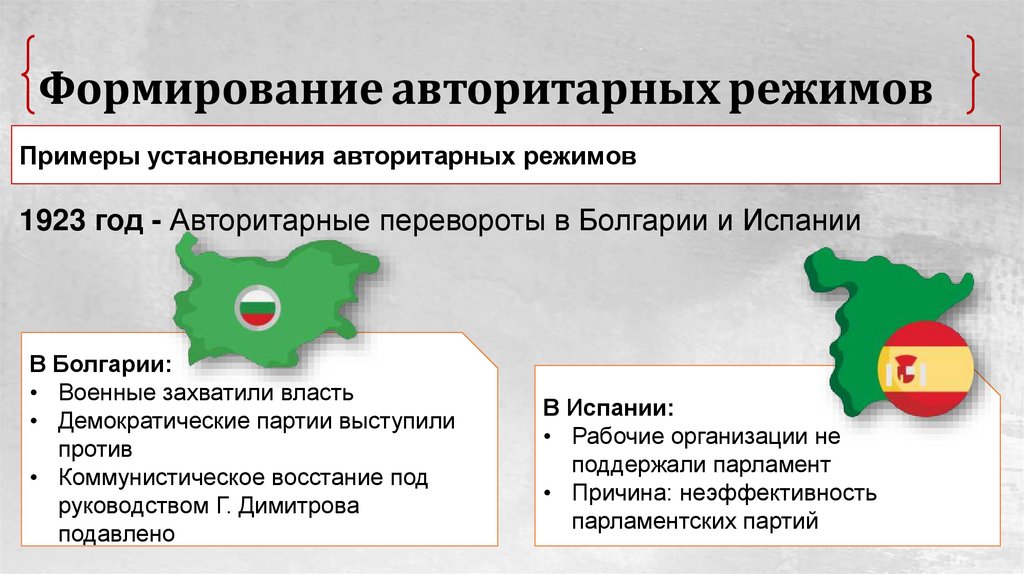 Формирование авторитарных режимов

Примеры установления авторитарных режимов

1923 год - Авторитарные перевороты в Болгарии и Испании

В Болгарии:
• Военные захватили власть
• Демократические партии выступили против
• Коммунистическое восстание под руководством Г. Димитрова подавлено

В Испании:
• Рабочие организации не поддержали парламент
• Причина: неэффективность парламентских партий